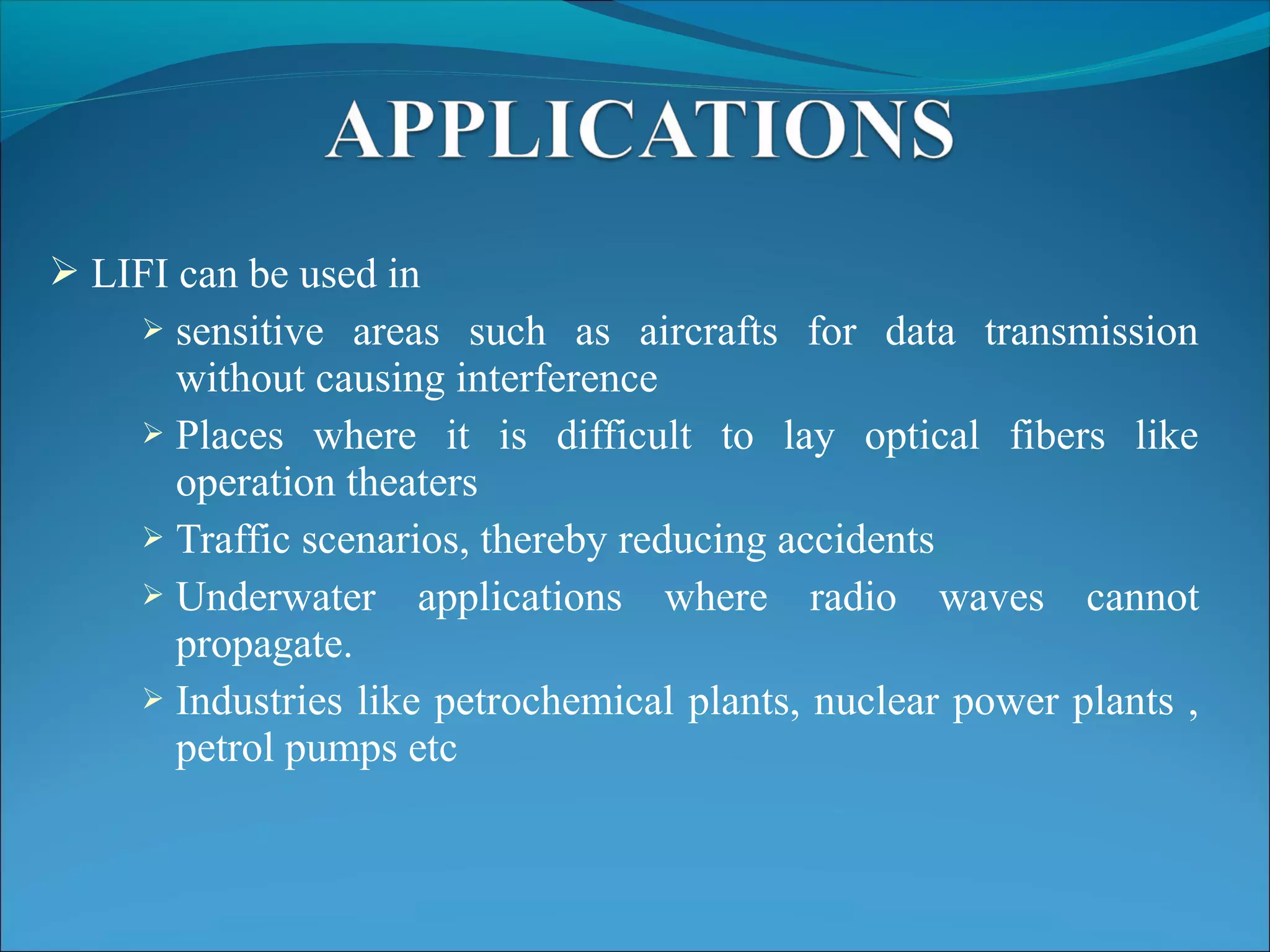 APPLICATIONS

➢ LIFI can be used in

➢ sensitive areas such as aircrafts for data transmission without causing interference

➢ Places where it is difficult to lay optical fibers like operation theaters

➢ Traffic scenarios, thereby reducing accidents

➢ Underwater applications where radio waves cannot propagate.

➢ Industries like petrochemical plants, nuclear power plants , petrol pumps etc